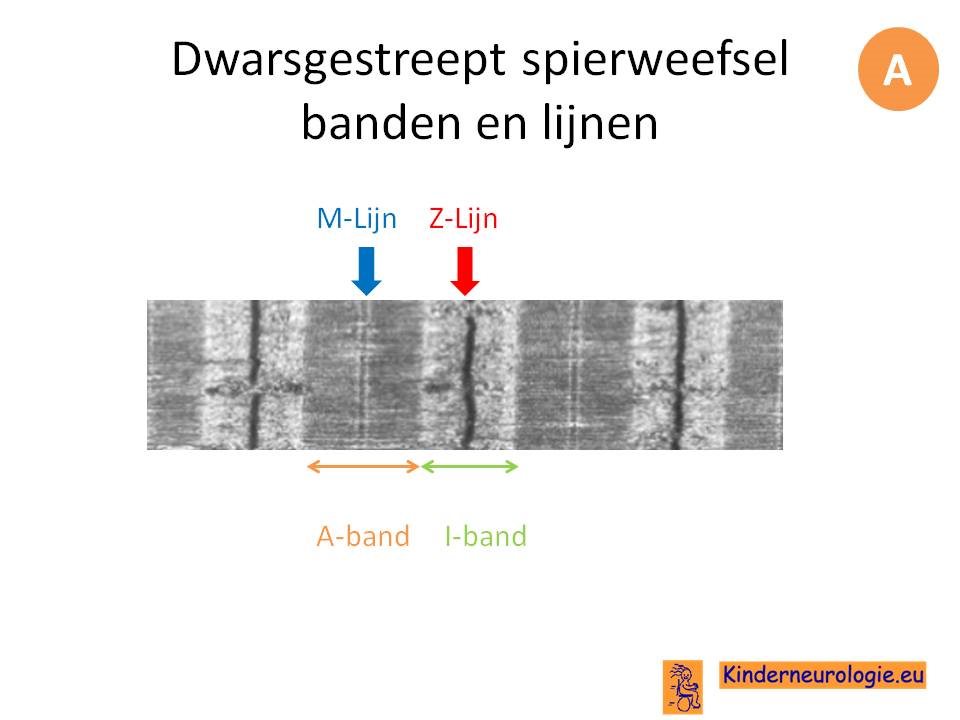 Dwarsgestreept spierweefsel banden en lijnen

A

M-Lijn Z-Lijn

A-band I-band

Kinderneurologie.eu